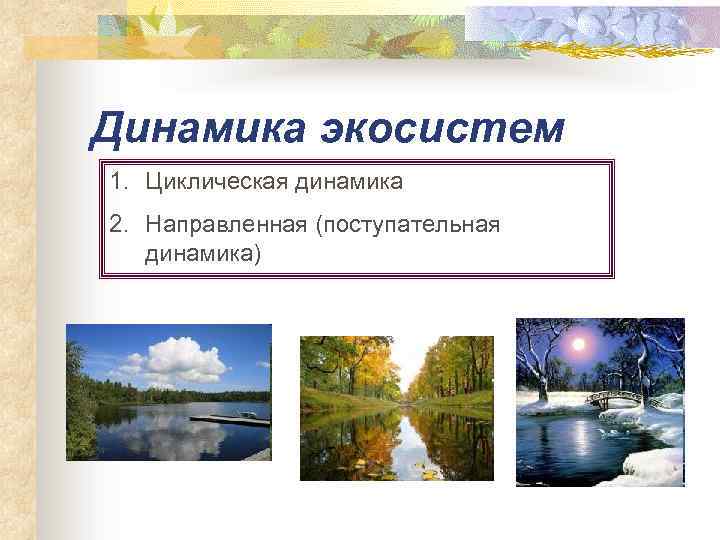 Динамика экосистем

1. Циклическая динамика
2. Направленная (поступательная динамика)